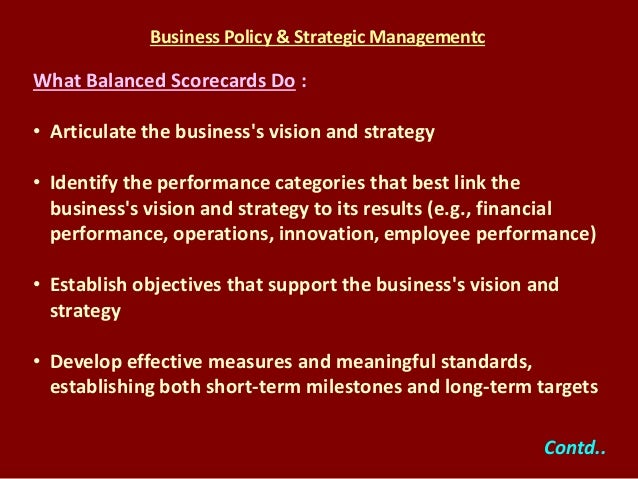 Business Policy & Strategic Managementc

What Balanced Scorecards Do :

• Articulate the business's vision and strategy

• Identify the performance categories that best link the business's vision and strategy to its results (e.g., financial performance, operations, innovation, employee performance)

• Establish objectives that support the business's vision and strategy

• Develop effective measures and meaningful standards, establishing both short-term milestones and long-term targets

Contd..